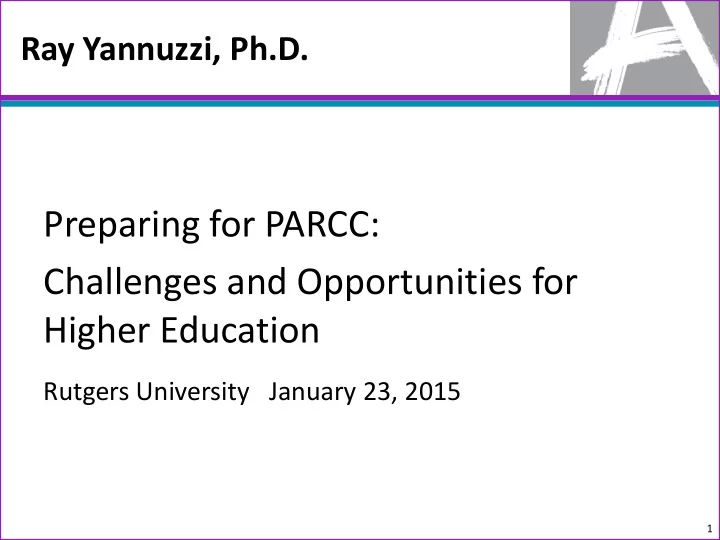 Ray Yannuzzi, Ph.D.

Preparing for PARCC:

Challenges and Opportunities for Higher Education

Rutgers University January 23, 2015

1